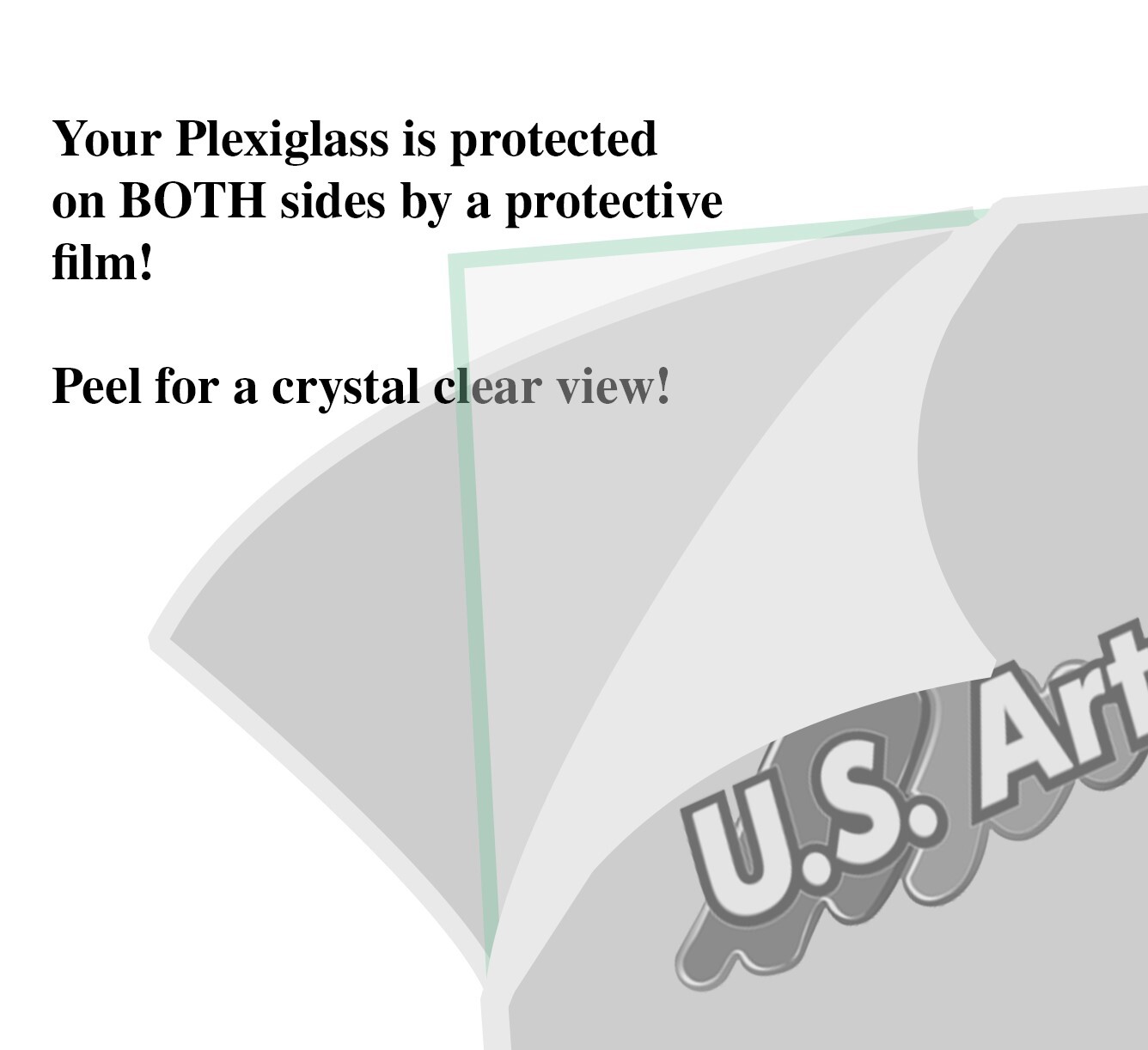 Your Plexiglass is protected on BOTH sides by a protective film!

Peel for a crystal clear view!

U.S. Art